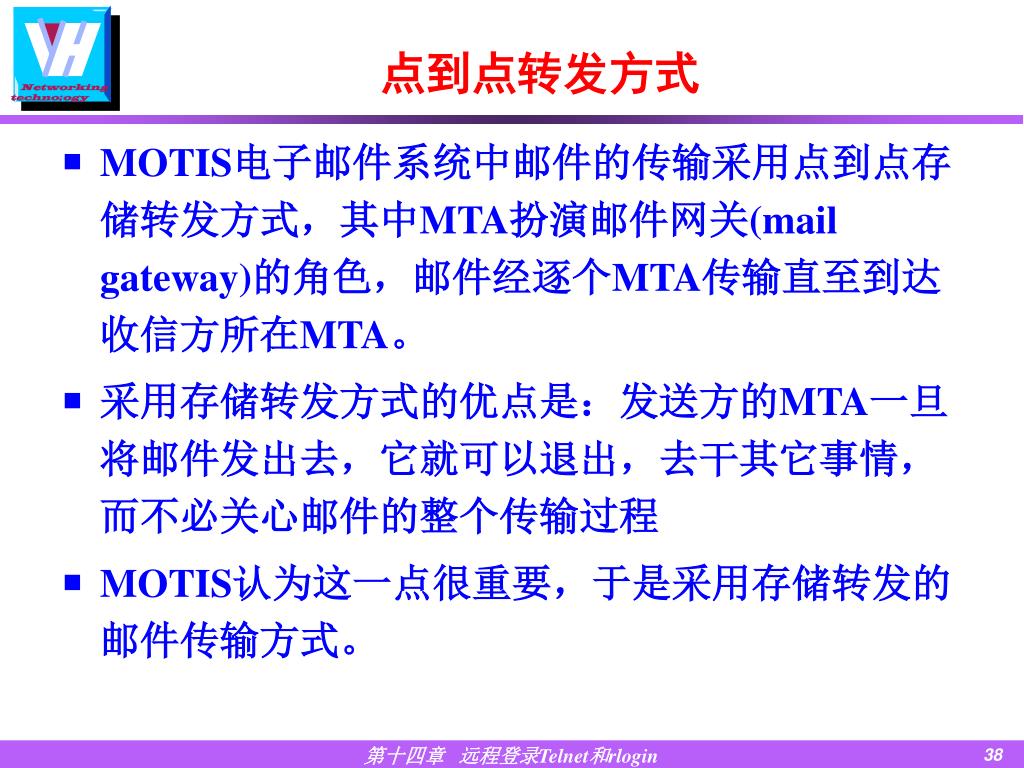 VH
Networking technology

点到点转发方式

■ MOTIS电子邮件系统中邮件的传输采用点到点存储转发方式，其中MTA扮演邮件网关(mail gateway)的角色，邮件经逐个MTA传输直至到达收信方所在MTA。

■ 采用存储转发方式的优点是：发送方的MTA一旦将邮件发出去，它就可以退出，去干其它事情，而不必关心邮件的整个传输过程

■ MOTIS认为这一点很重要，于是采用存储转发的邮件传输方式。

第十四章　远程登录Telnet和rlogin

38